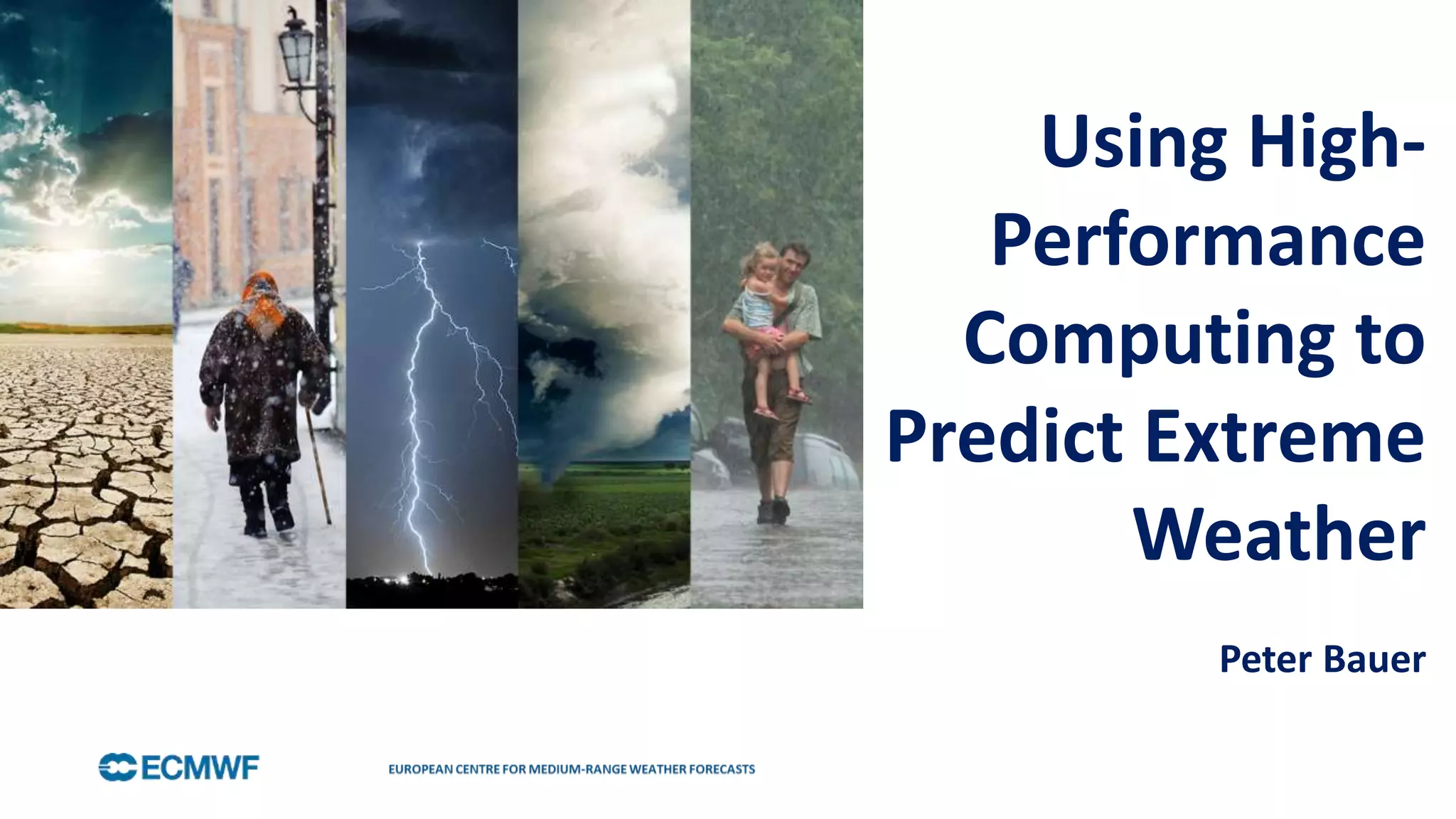 Using High-Performance Computing to Predict Extreme Weather

Peter Bauer

ECMWF

EUROPEAN CENTRE FOR MEDIUM-RANGE WEATHER FORECASTS